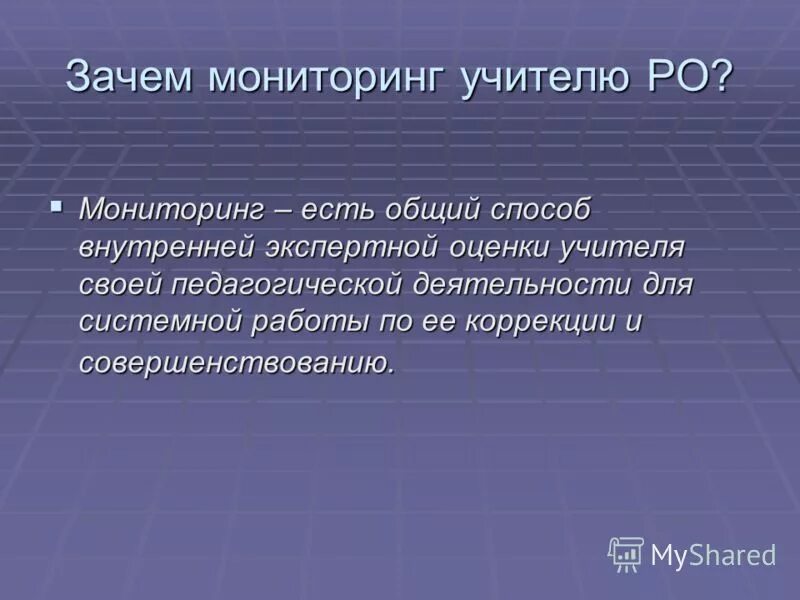 Зачем мониторинг учителю РО?

▪ Мониторинг – есть общий способ внутренней экспертной оценки учителя своей педагогической деятельности для системной работы по ее коррекции и совершенствованию.

MyShared